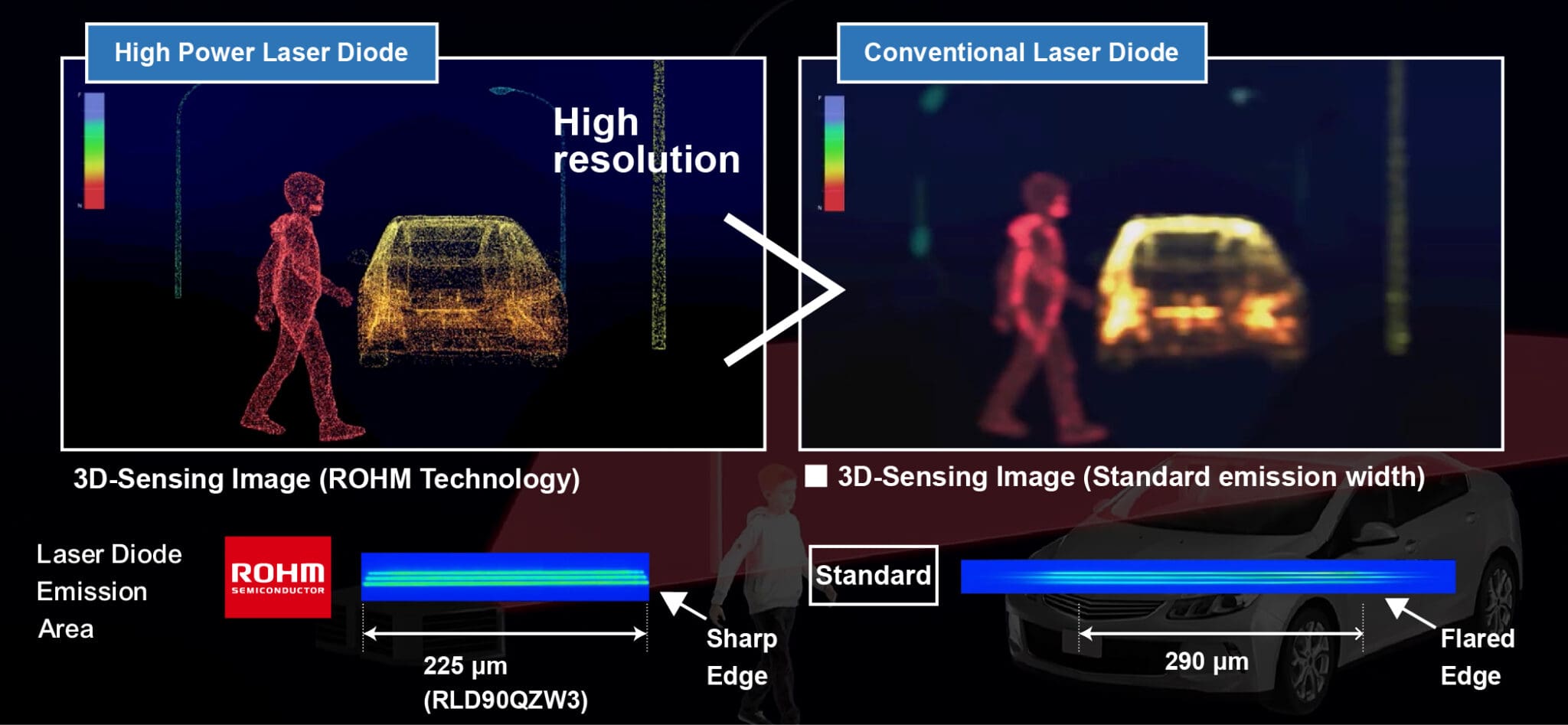 High Power Laser Diode

High resolution

Conventional Laser Diode

3D-Sensing Image (ROHM Technology)

3D-Sensing Image (Standard emission width)

Laser Diode Emission Area

ROHM SEMICONDUCTOR

225 µm (RLD90QZW3)

Sharp Edge

Standard

290 µm

Flared Edge